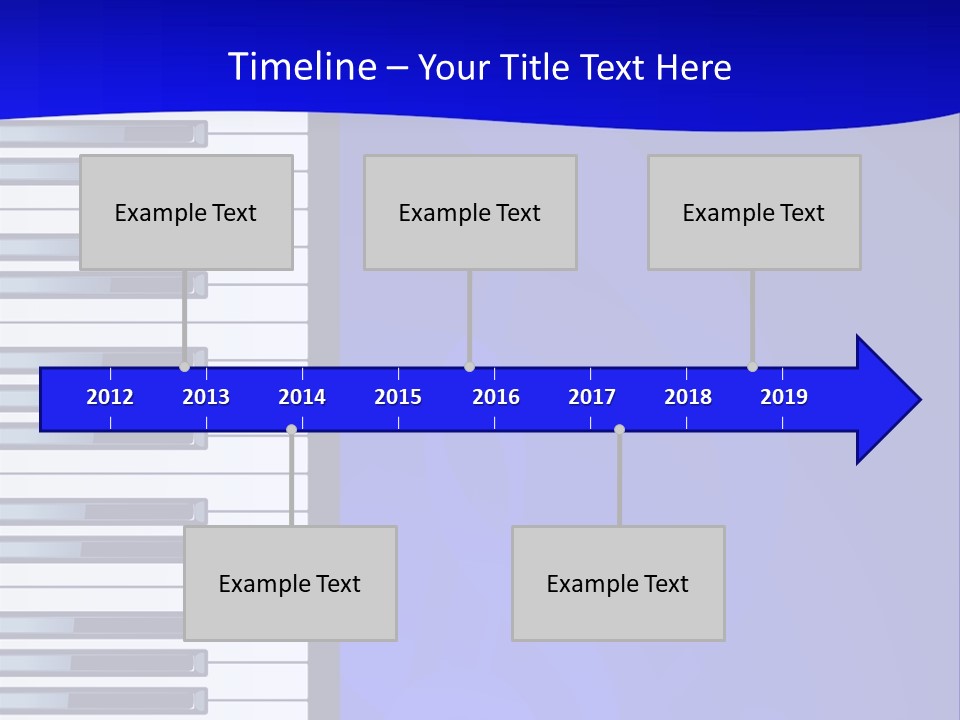 Timeline – Your Title Text Here

Example Text

Example Text

Example Text

2012 2013 2014 2015 2016 2017 2018 2019

Example Text

Example Text